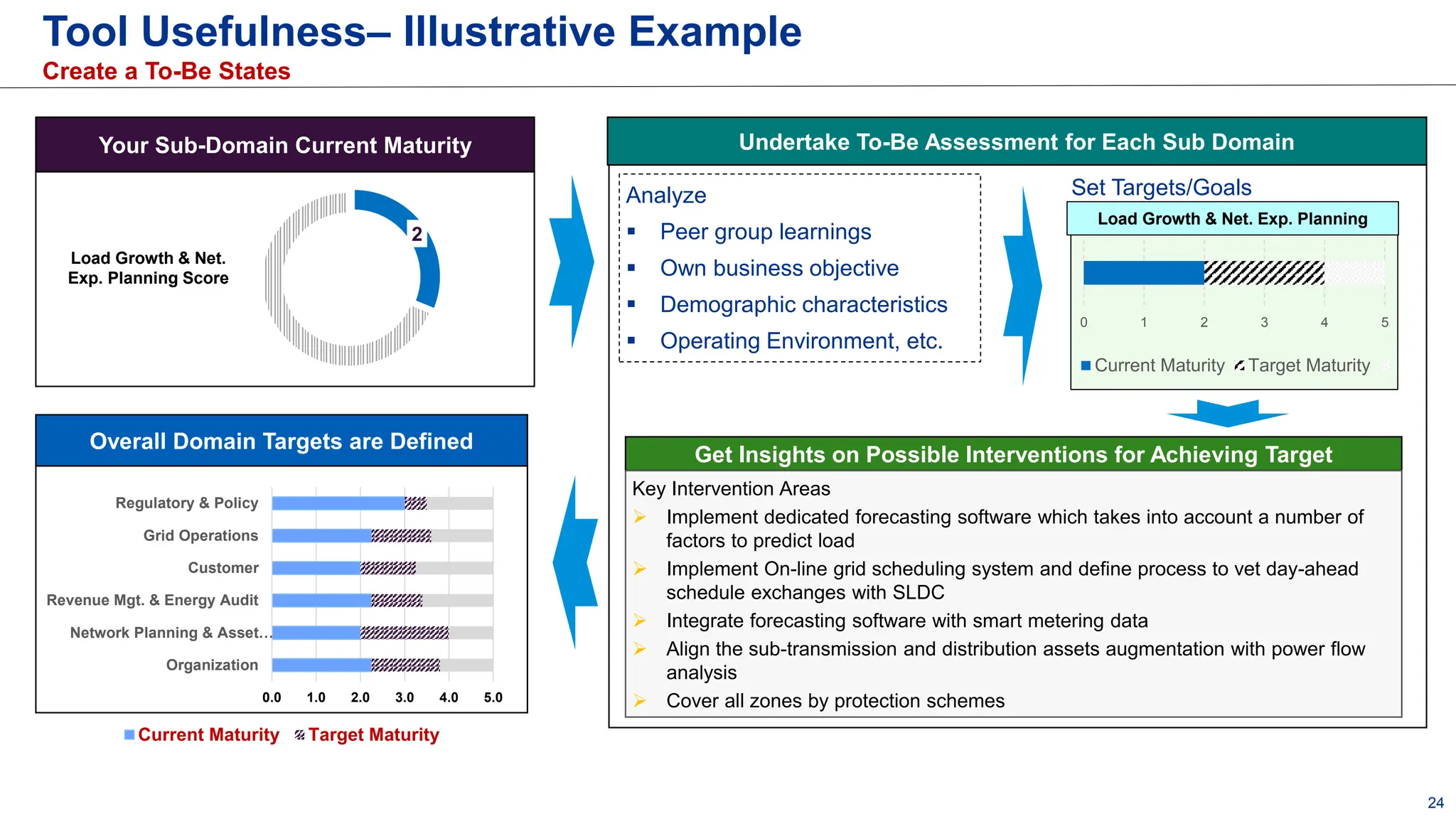 Tool Usefulness– Illustrative Example
Create a To-Be States

Your Sub-Domain Current Maturity

Load Growth & Net. Exp. Planning Score

2

Overall Domain Targets are Defined

Regulatory & Policy
Grid Operations
Customer
Revenue Mgt. & Energy Audit
Network Planning & Asset...
Organization

0.0 1.0 2.0 3.0 4.0 5.0

Current Maturity Target Maturity

Undertake To-Be Assessment for Each Sub Domain

Analyze
▪ Peer group learnings
▪ Own business objective
▪ Demographic characteristics
▪ Operating Environment, etc.

Set Targets/Goals

Load Growth & Net. Exp. Planning

0 1 2 3 4 5

Current Maturity Target Maturity

Get Insights on Possible Interventions for Achieving Target

Key Intervention Areas
➢ Implement dedicated forecasting software which takes into account a number of factors to predict load
➢ Implement On-line grid scheduling system and define process to vet day-ahead schedule exchanges with SLDC
➢ Integrate forecasting software with smart metering data
➢ Align the sub-transmission and distribution assets augmentation with power flow analysis
➢ Cover all zones by protection schemes

24